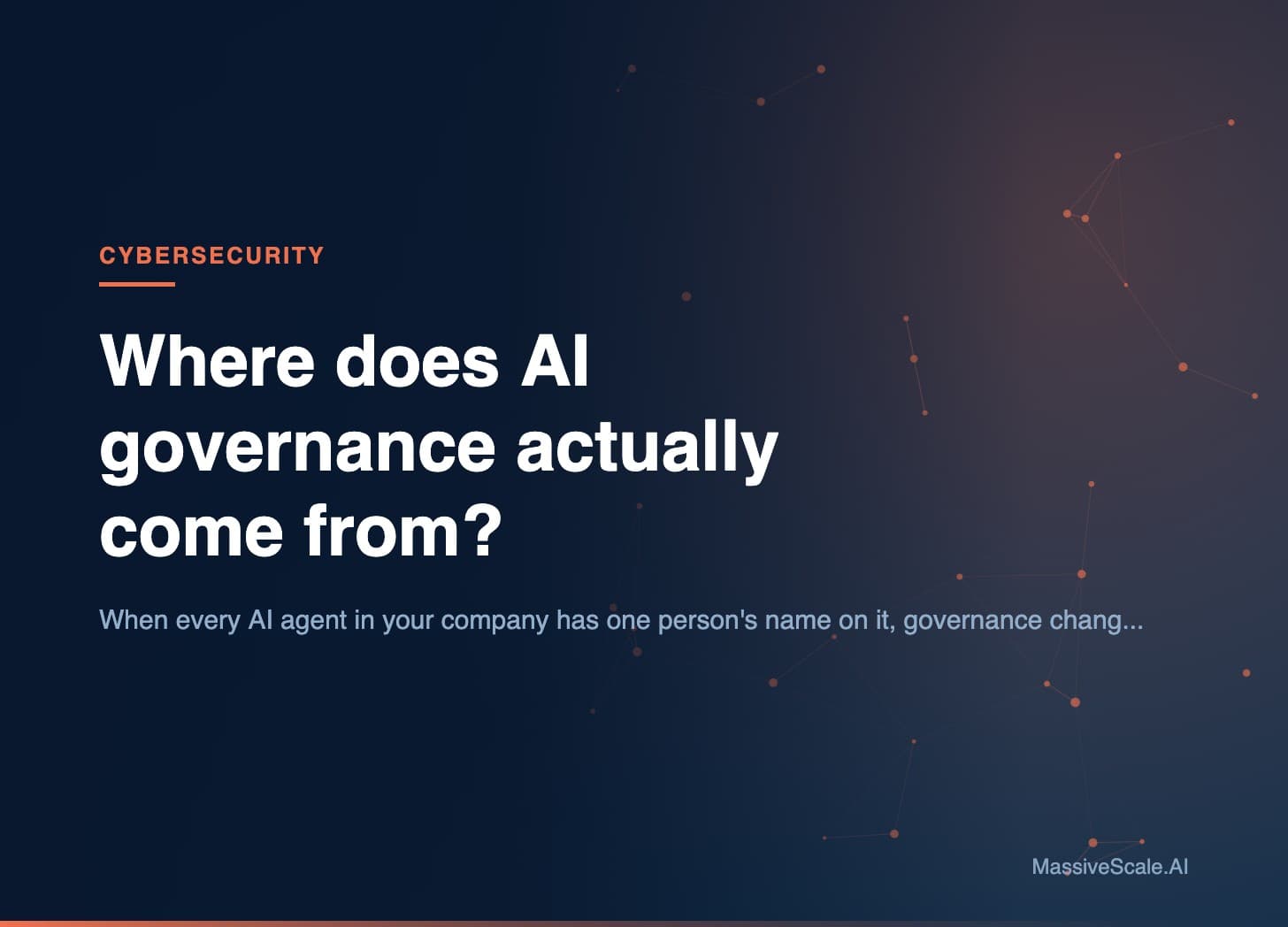 CYBERSECURITY

Where does AI governance actually come from?

When every AI agent in your company has one person's name on it, governance chang...

MassiveScale.AI